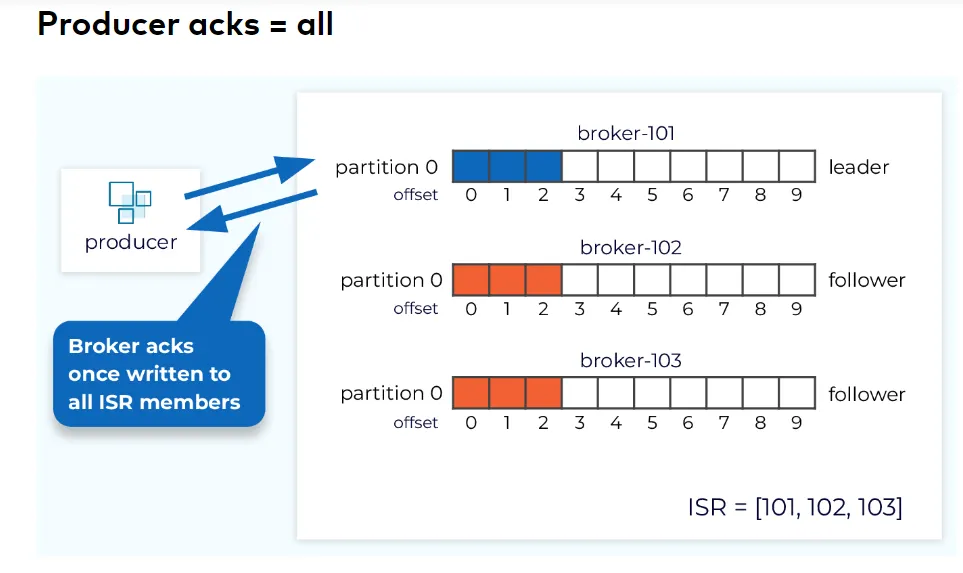 Producer acks = all

producer

Broker acks once written to all ISR members

broker-101
partition 0 leader
offset 0 1 2 3 4 5 6 7 8 9

broker-102
partition 0 follower
offset 0 1 2 3 4 5 6 7 8 9

broker-103
partition 0 follower
offset 0 1 2 3 4 5 6 7 8 9

ISR = [101, 102, 103]